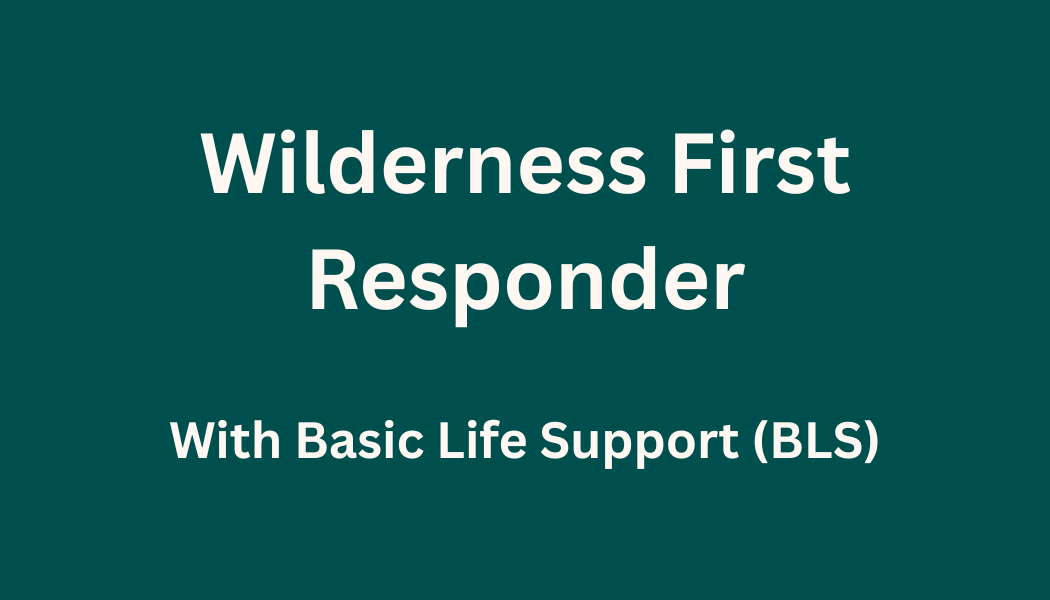 Wilderness First Responder

With Basic Life Support (BLS)